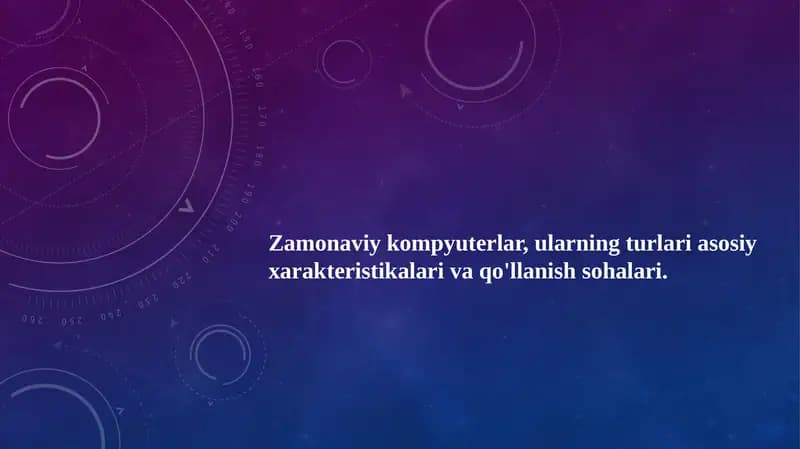 Zamonaviy kompyuterlar, ularning turlari asosiy xarakteristikalari va qo'llanish sohalari.